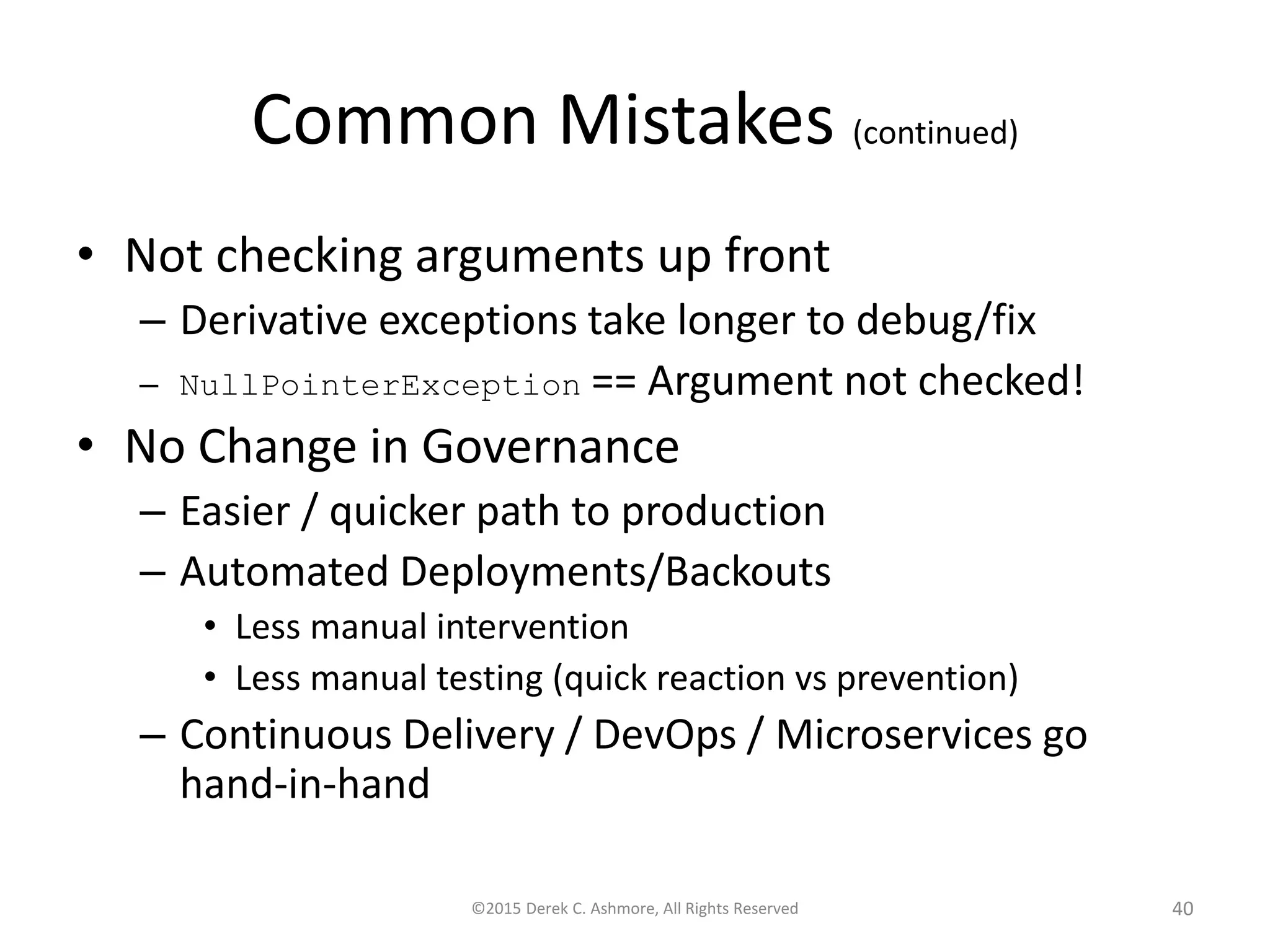 Common Mistakes (continued)

• Not checking arguments up front
– Derivative exceptions take longer to debug/fix
– NullPointerException == Argument not checked!
• No Change in Governance
– Easier / quicker path to production
– Automated Deployments/Backouts
• Less manual intervention
• Less manual testing (quick reaction vs prevention)
– Continuous Delivery / DevOps / Microservices go hand-in-hand

©2015 Derek C. Ashmore, All Rights Reserved

40